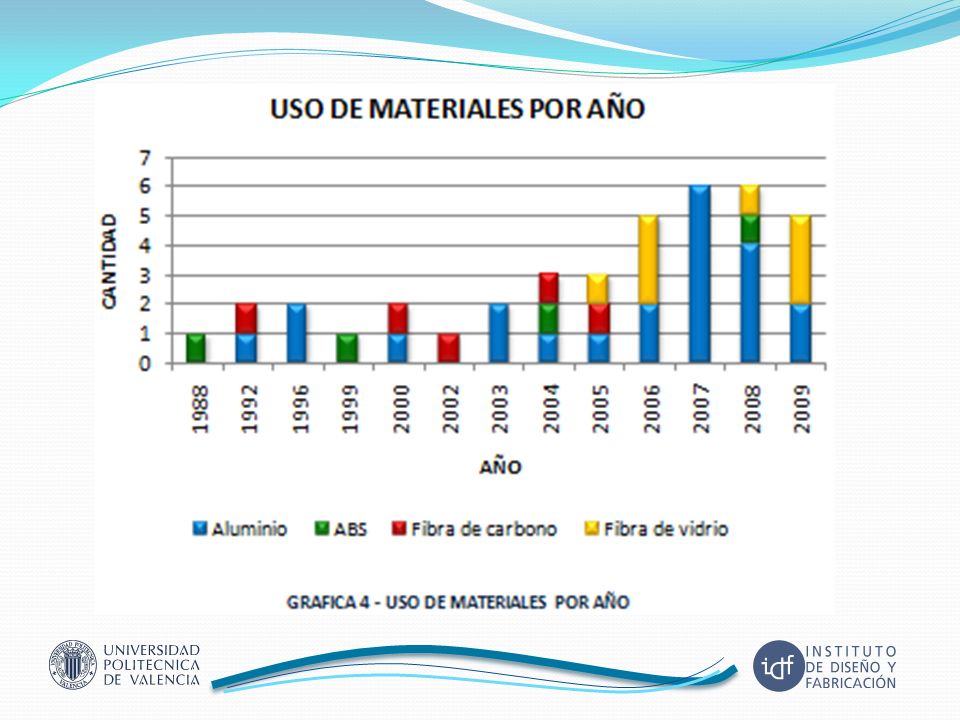 USO DE MATERIALES POR AÑO

CANTIDAD

7
6
5
4
3
2
1
0

1988 1992 1996 1999 2000 2002 2003 2004 2005 2006 2007 2008 2009

AÑO

Aluminio ABS Fibra de carbono Fibra de vidrio

GRAFICA 4 - USO DE MATERIALES POR AÑO

UNIVERSIDAD POLITECNICA DE VALENCIA

idf INSTITUTO DE DISEÑO Y FABRICACIÓN